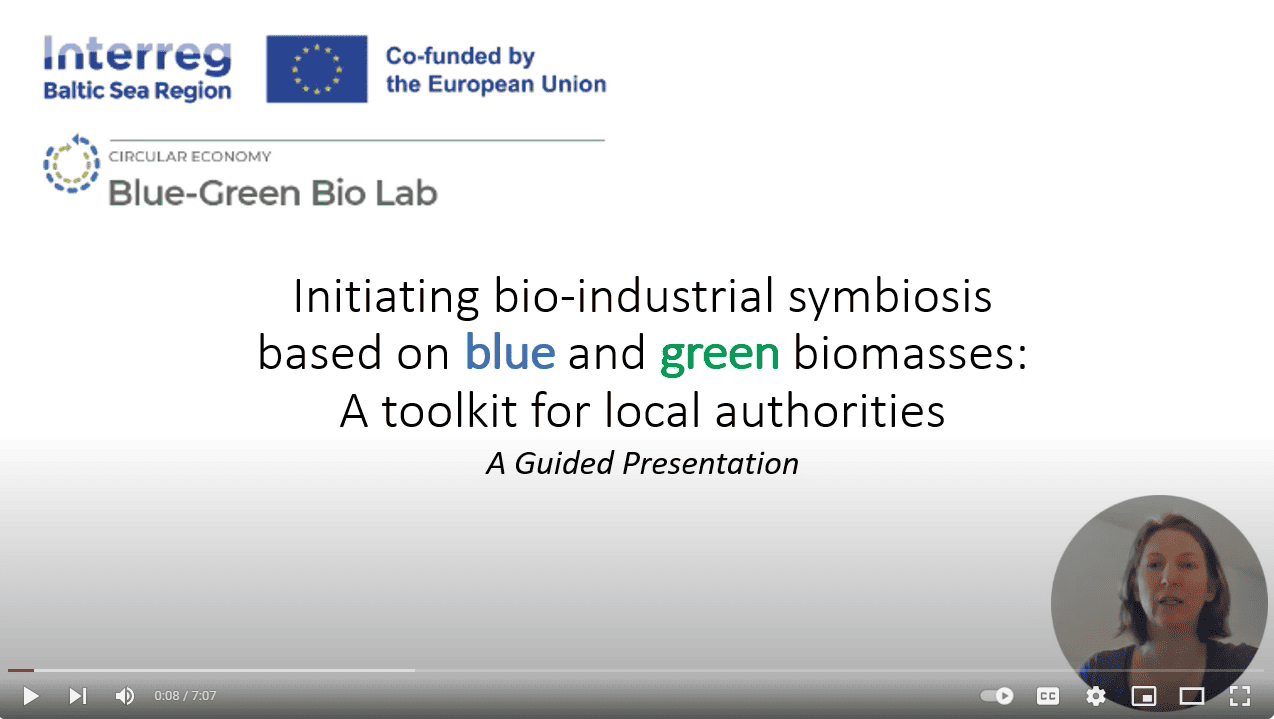 Interreg
Baltic Sea Region

Co-funded by
the European Union

CIRCULAR ECONOMY
Blue-Green Bio Lab

Initiating bio-industrial symbiosis based on blue and green biomasses: A toolkit for local authorities

A Guided Presentation

0:08 / 7:07

CC